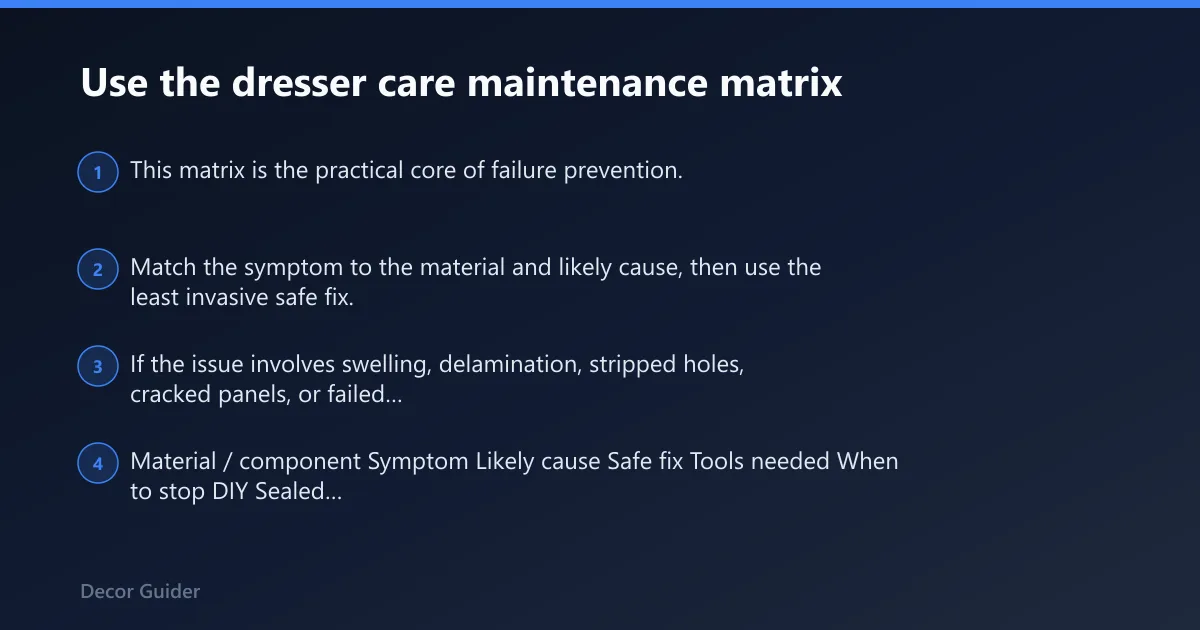 Use the dresser care maintenance matrix

1 This matrix is the practical core of failure prevention.

2 Match the symptom to the material and likely cause, then use the least invasive safe fix.

3 If the issue involves swelling, delamination, stripped holes, cracked panels, or failed...

4 Material / component Symptom Likely cause Safe fix Tools needed When to stop DIY Sealed...

Decor Guider